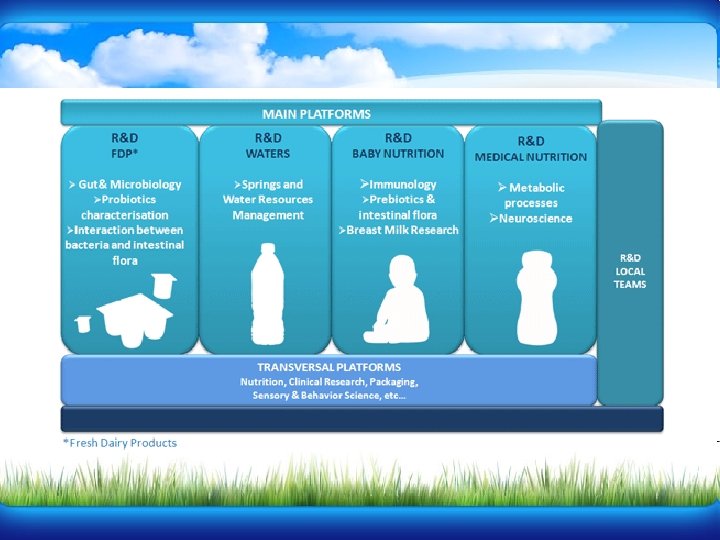 MAIN PLATFORMS

R&D
FDP*

➢ Gut & Microbiology
➢Probiotics characterisation
➢Interaction between bacteria and intestinal flora

R&D
WATERS

➢Springs and Water Resources Management

R&D
BABY NUTRITION

➢Immunology
➢Prebiotics & intestinal flora
➢Breast Milk Research

R&D
MEDICAL NUTRITION

➢ Metabolic processes
➢Neuroscience

R&D
LOCAL
TEAMS

TRANSVERSAL PLATFORMS
Nutrition, Clinical Research, Packaging, Sensory & Behavior Science, etc...

*Fresh Dairy Products